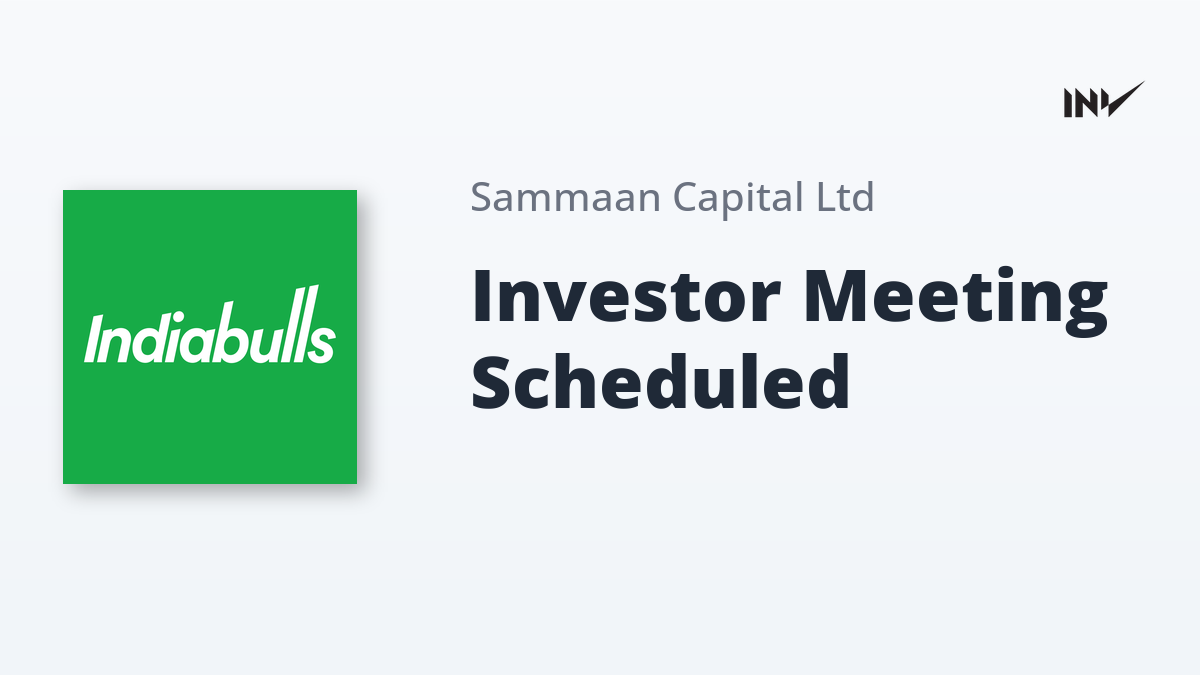 INV

Indiabulls

Sammaan Capital Ltd

Investor Meeting Scheduled